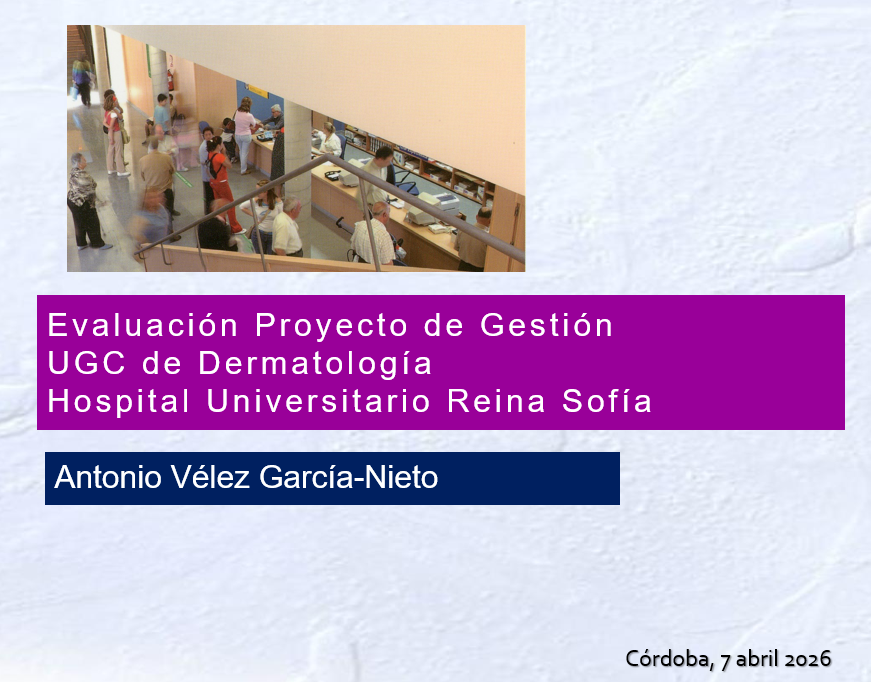 Evaluación Proyecto de Gestión
UGC de Dermatología
Hospital Universitario Reina Sofía

Antonio Vélez García-Nieto

Córdoba, 7 abril 2026